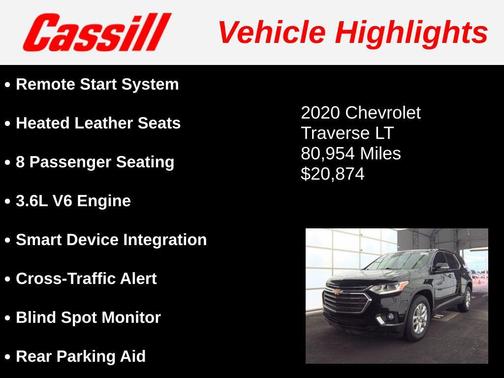 Cassill Vehicle Highlights

• Remote Start System

• Heated Leather Seats

• 8 Passenger Seating

• 3.6L V6 Engine

• Smart Device Integration

• Cross-Traffic Alert

• Blind Spot Monitor

• Rear Parking Aid

2020 Chevrolet Traverse LT
80,954 Miles
$20,874